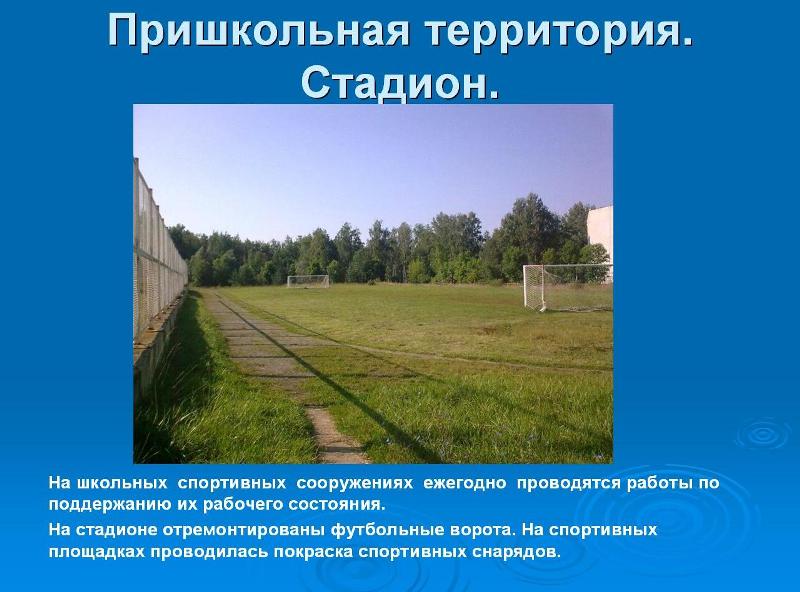 Пришкольная территория. Стадион.

На школьных спортивных сооружениях ежегодно проводятся работы по поддержанию их рабочего состояния.

На стадионе отремонтированы футбольные ворота. На спортивных площадках проводилась покраска спортивных снарядов.